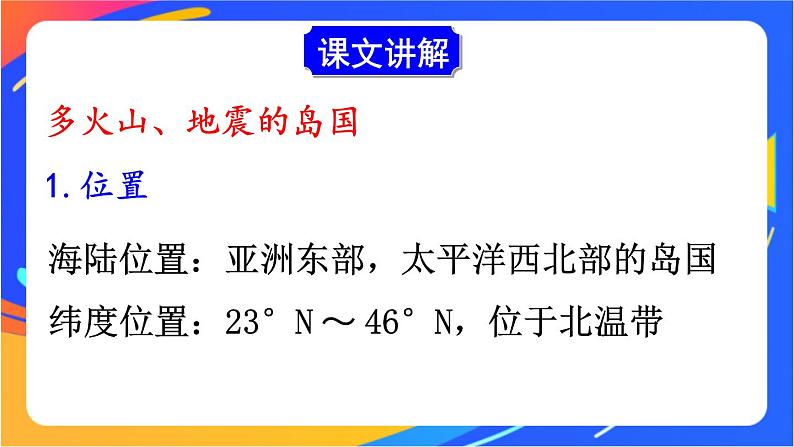 课文讲解

多火山、地震的岛国

1. 位置

海陆位置：亚洲东部，太平洋西北部的岛国

纬度位置：23° N～46° N，位于北温带